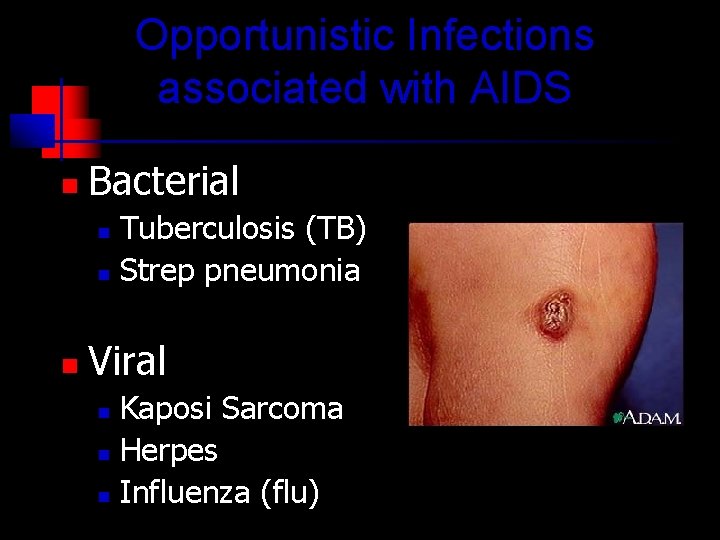 Opportunistic Infections associated with AIDS

Bacterial
Tuberculosis (TB)
Strep pneumonia

Viral
Kaposi Sarcoma
Herpes
Influenza (flu)

A.D.A.M.